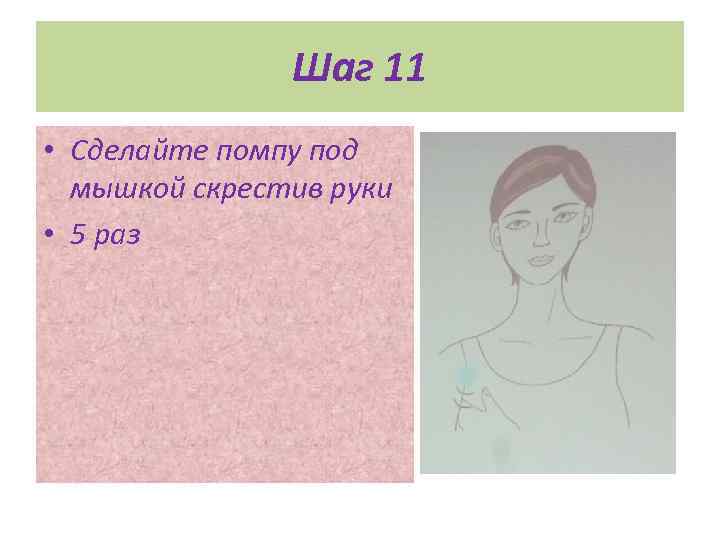 Шаг 11

• Сделайте помпу под мышкой скрестив руки
• 5 раз